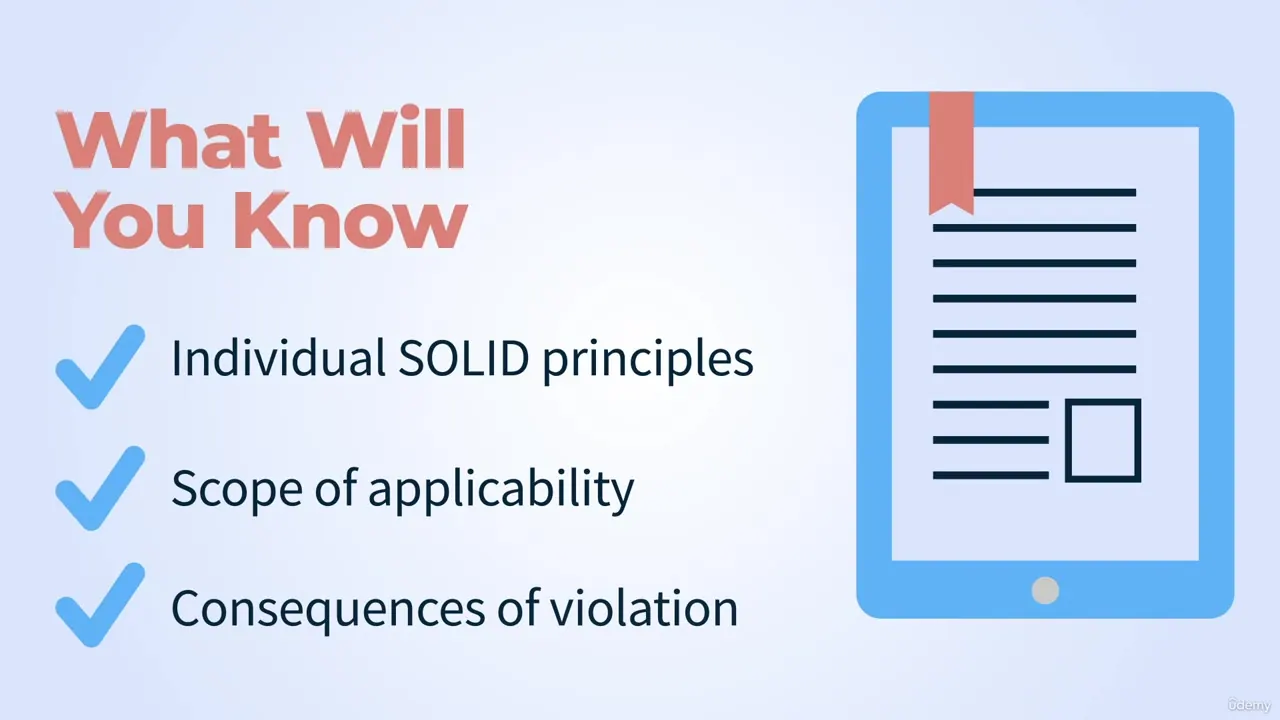 What Will You Know

Individual SOLID principles

Scope of applicability

Consequences of violation

Udemy